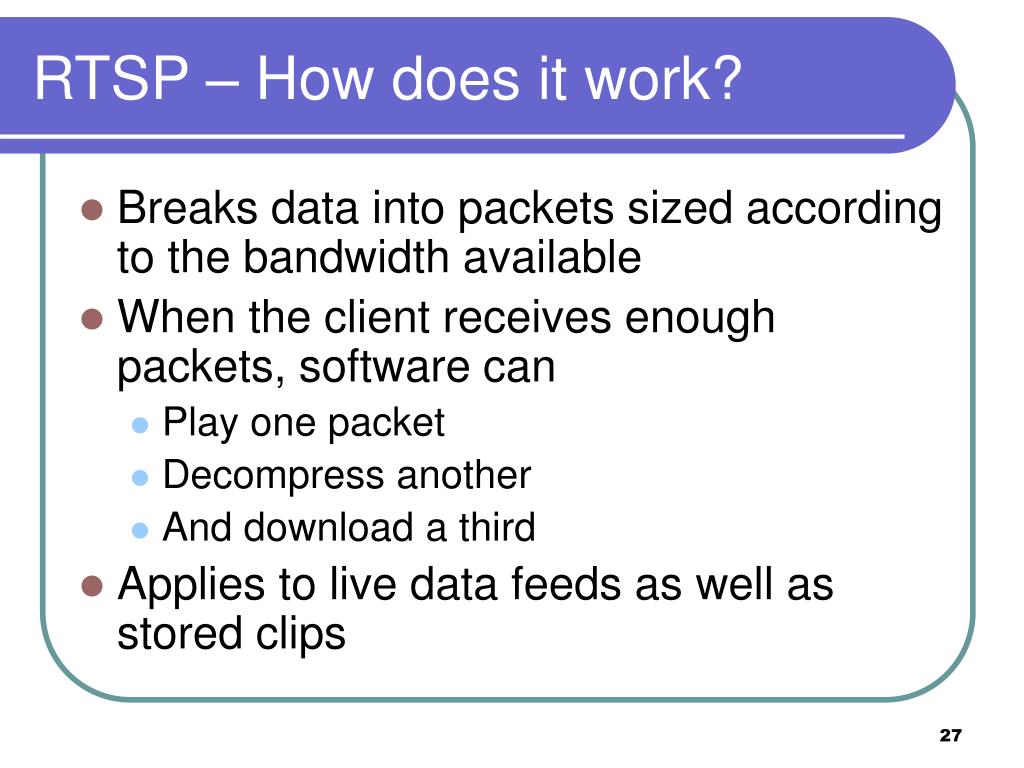 RTSP – How does it work?

- Breaks data into packets sized according to the bandwidth available
- When the client receives enough packets, software can
  - Play one packet
  - Decompress another
  - And download a third
- Applies to live data feeds as well as stored clips

27